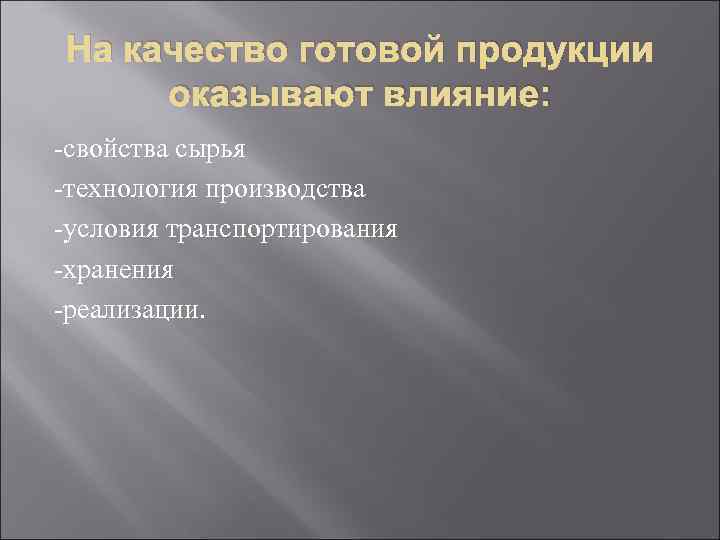 На качество готовой продукции оказывают влияние:

-свойства сырья
-технология производства
-условия транспортирования
-хранения
-реализации.